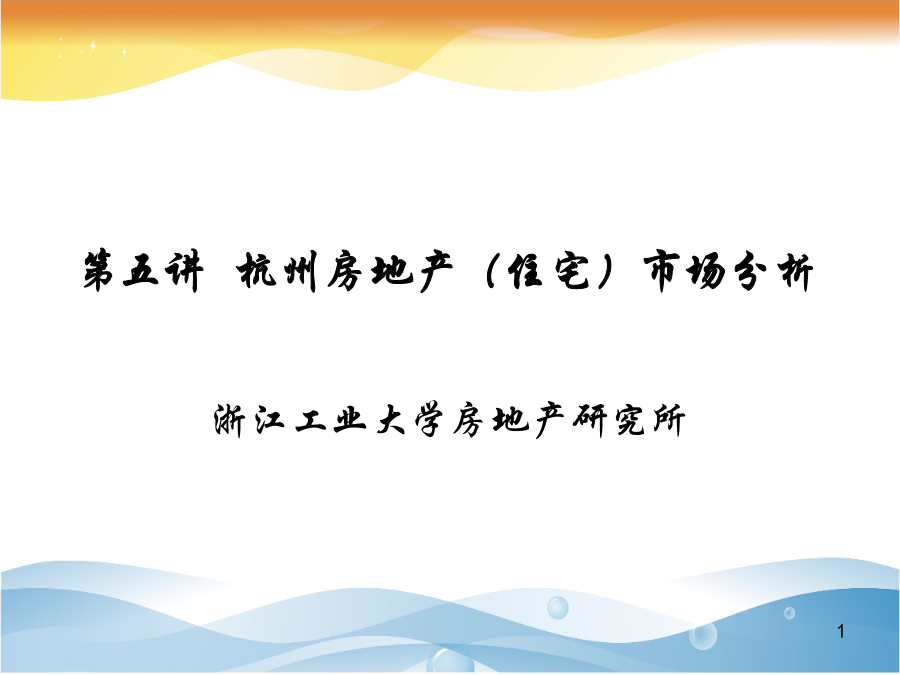 第五讲 杭州房地产（住宅）市场分析

浙江工业大学房地产研究所

1